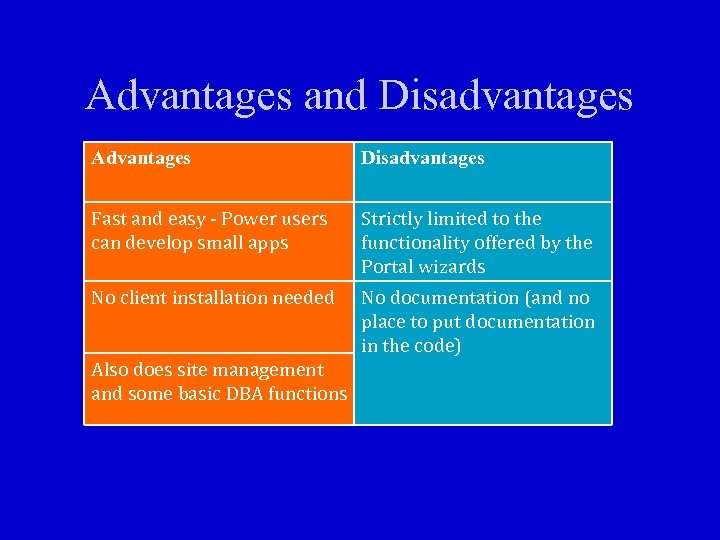 Advantages and Disadvantages

| Advantages | Disadvantages |
|---|---|
| Fast and easy - Power users can develop small apps | Strictly limited to the functionality offered by the Portal wizards |
| No client installation needed | No documentation (and no place to put documentation in the code) |
| Also does site management and some basic DBA functions | |